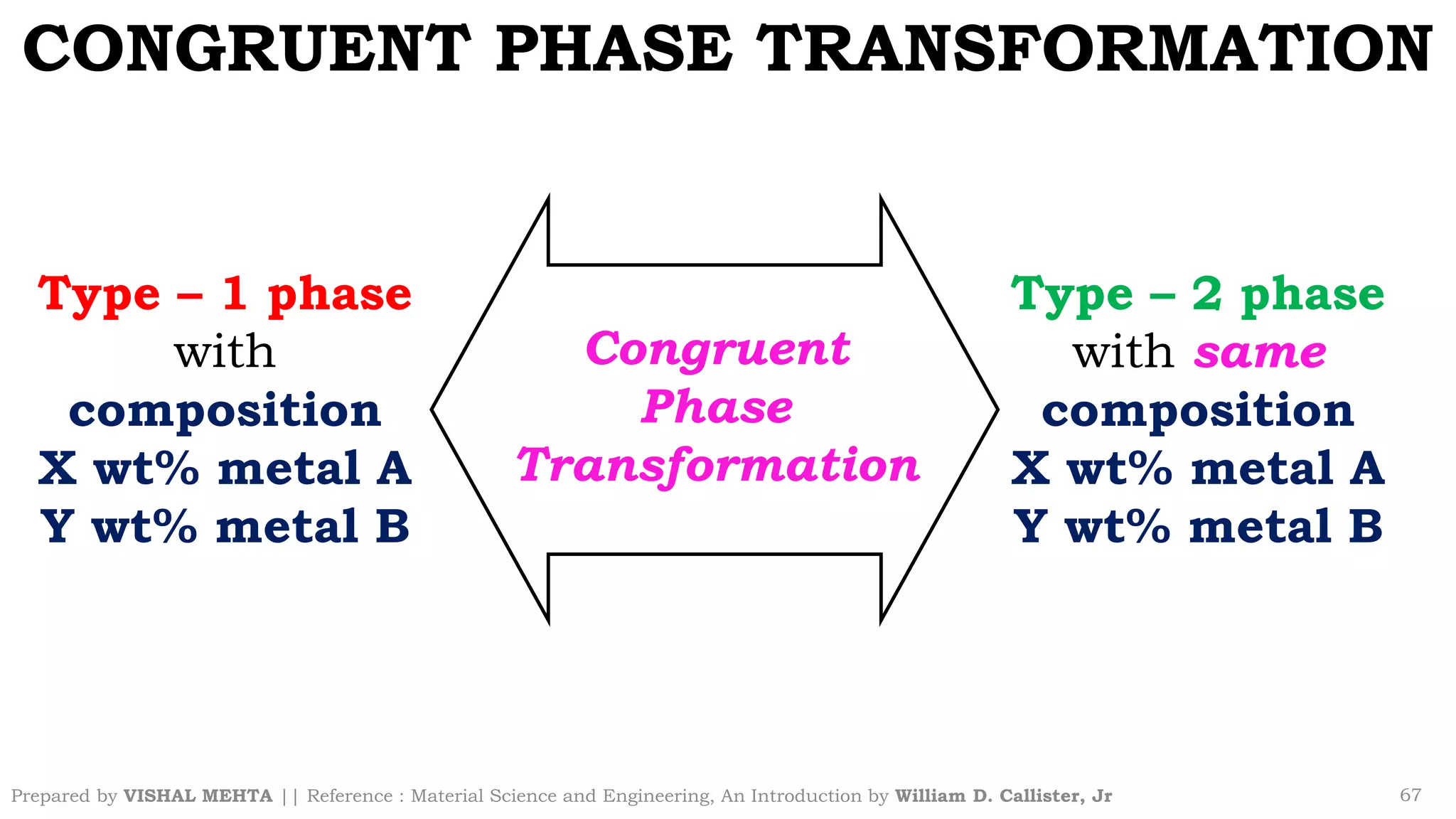 CONGRUENT PHASE TRANSFORMATION

Type – 1 phase
with
composition
X wt% metal A
Y wt% metal B

Congruent
Phase
Transformation

Type – 2 phase
with same
composition
X wt% metal A
Y wt% metal B

Prepared by VISHAL MEHTA || Reference : Material Science and Engineering, An Introduction by William D. Callister, Jr

67